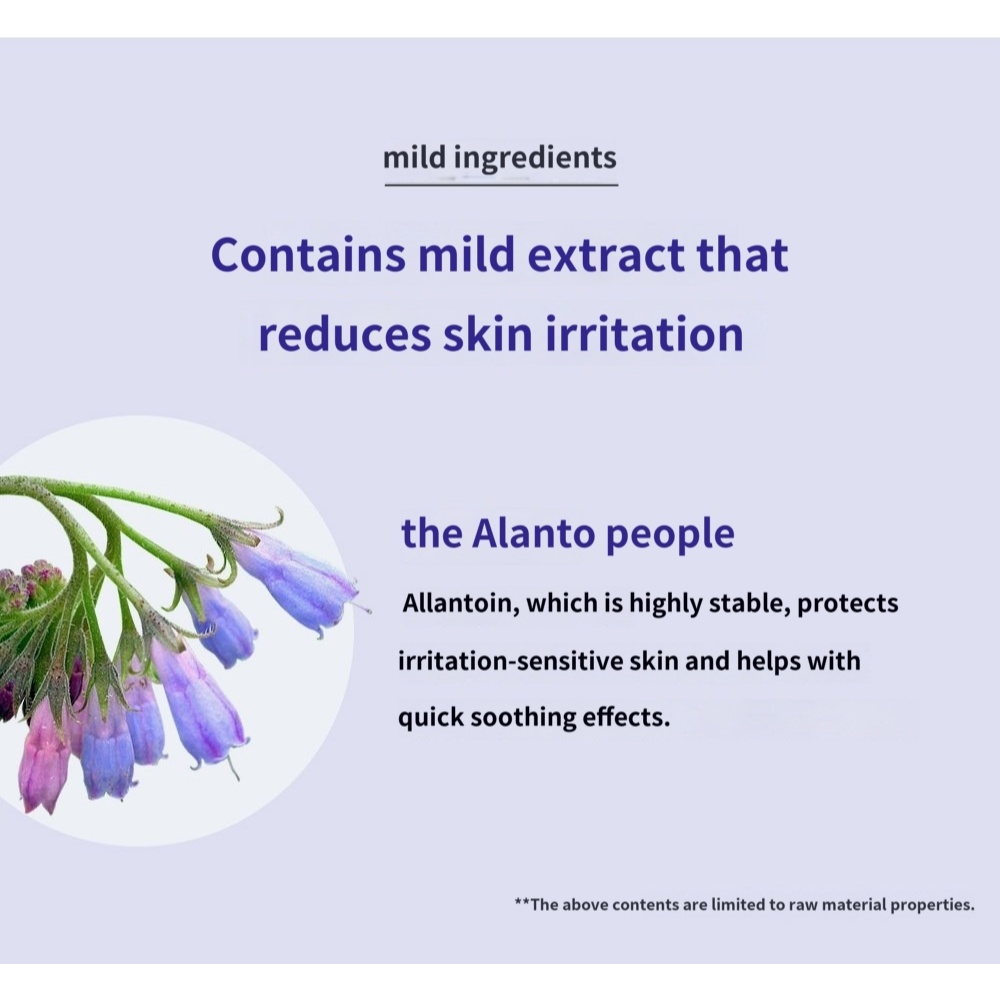 mild ingredients

Contains mild extract that reduces skin irritation

the Alanto people

Allantoin, which is highly stable, protects irritation-sensitive skin and helps with quick soothing effects.

**The above contents are limited to raw material properties.